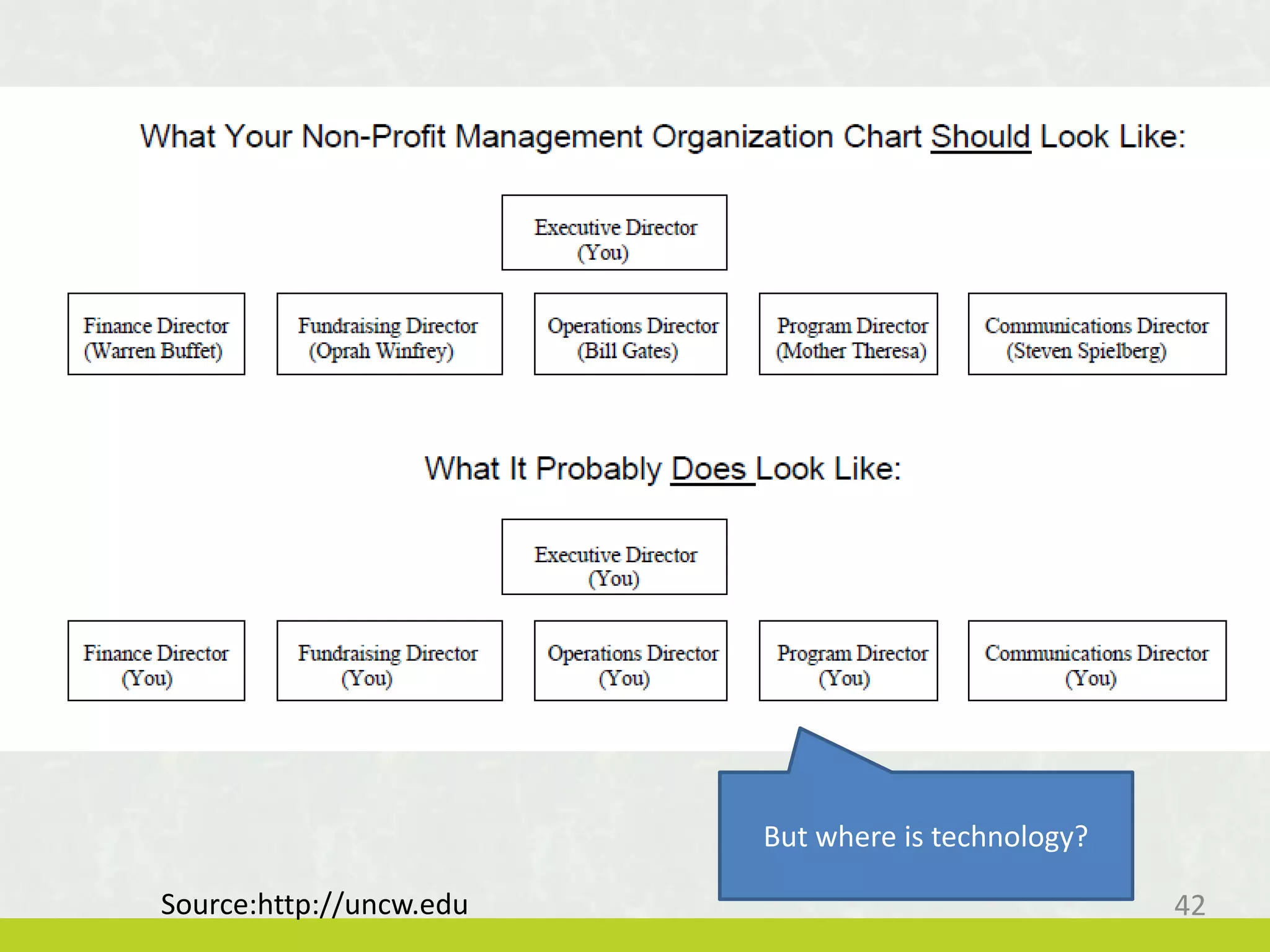 What Your Non-Profit Management Organization Chart Should Look Like:

Executive Director
(You)

Finance Director
(Warren Buffet)

Fundraising Director
(Oprah Winfrey)

Operations Director
(Bill Gates)

Program Director
(Mother Theresa)

Communications Director
(Steven Spielberg)

What It Probably Does Look Like:

Executive Director
(You)

Finance Director
(You)

Fundraising Director
(You)

Operations Director
(You)

Program Director
(You)

Communications Director
(You)

But where is technology?

Source:http://uncw.edu

42